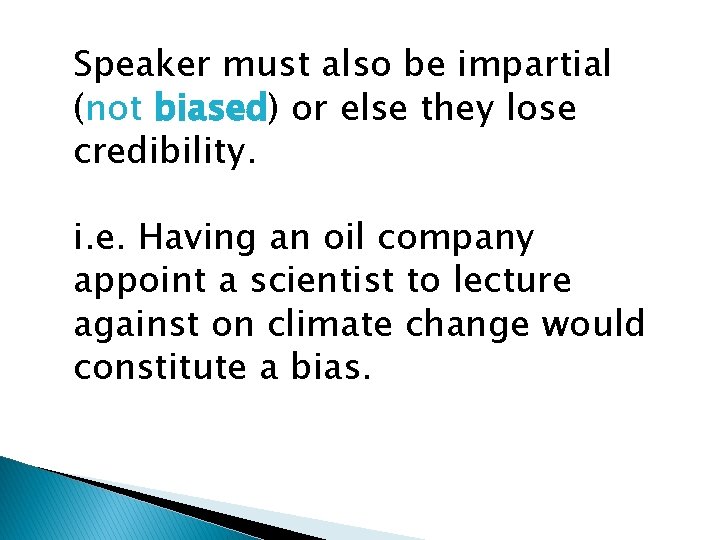 Speaker must also be impartial (not biased) or else they lose credibility.

i.e. Having an oil company appoint a scientist to lecture against on climate change would constitute a bias.